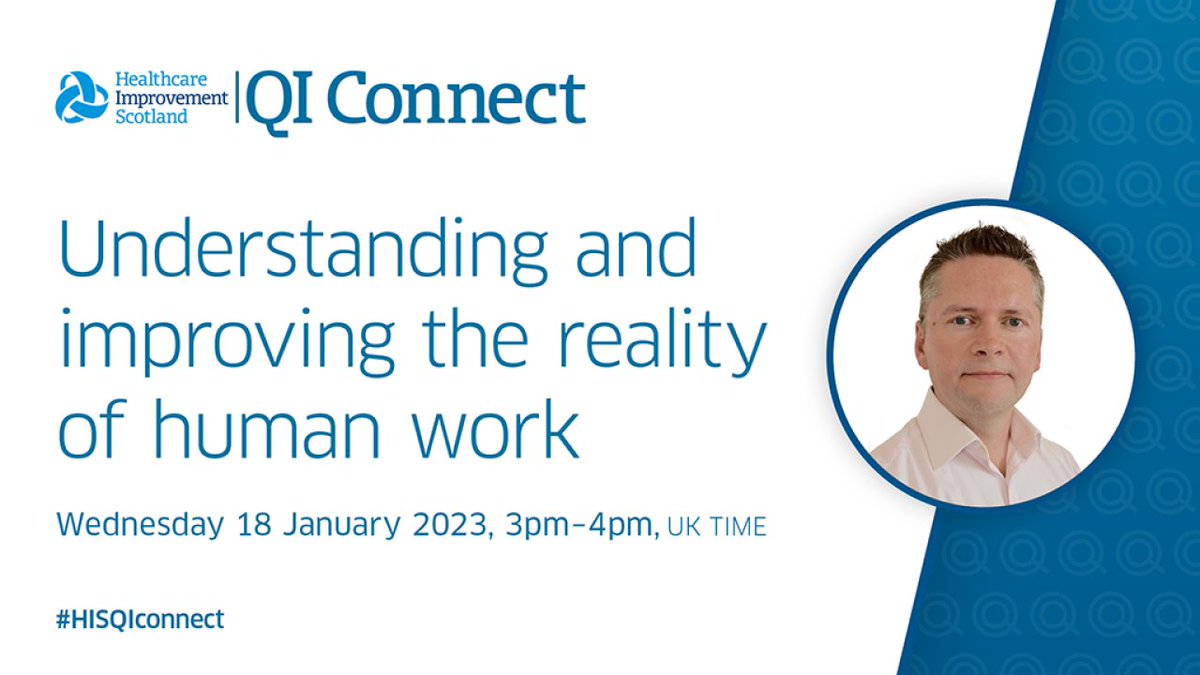 Healthcare Improvement Scotland

QI Connect

Understanding and improving the reality of human work

Wednesday 18 January 2023, 3pm–4pm, UK TIME

#HISQIconnect